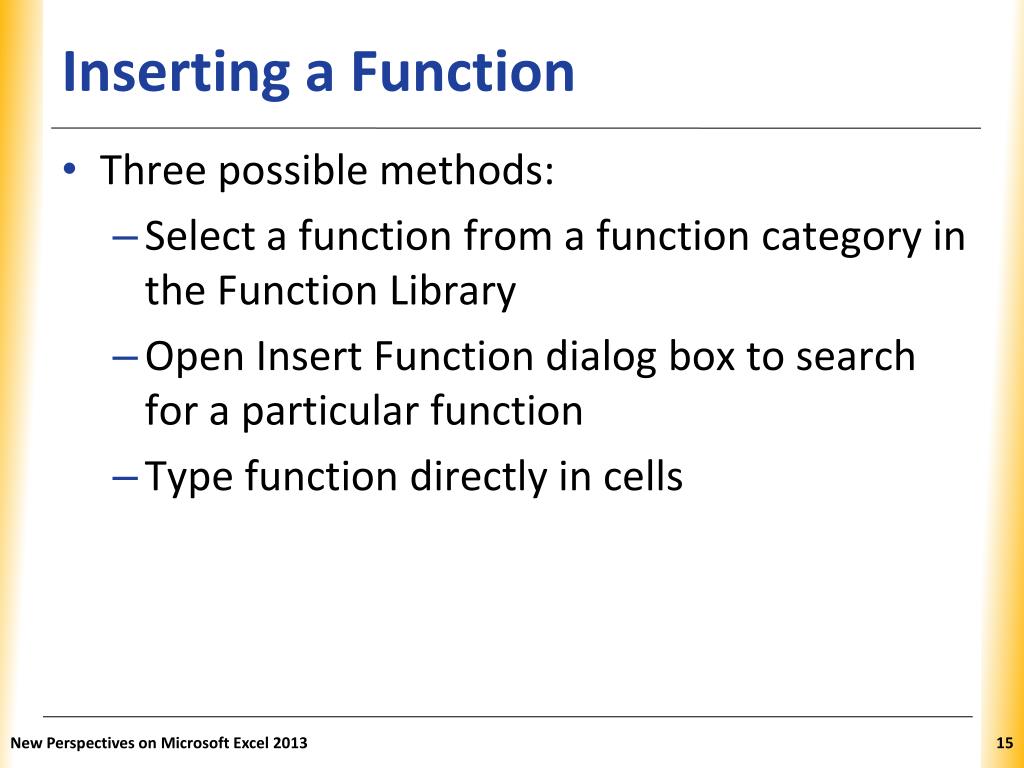 Inserting a Function

• Three possible methods:
– Select a function from a function category in the Function Library
– Open Insert Function dialog box to search for a particular function
– Type function directly in cells

New Perspectives on Microsoft Excel 2013

15